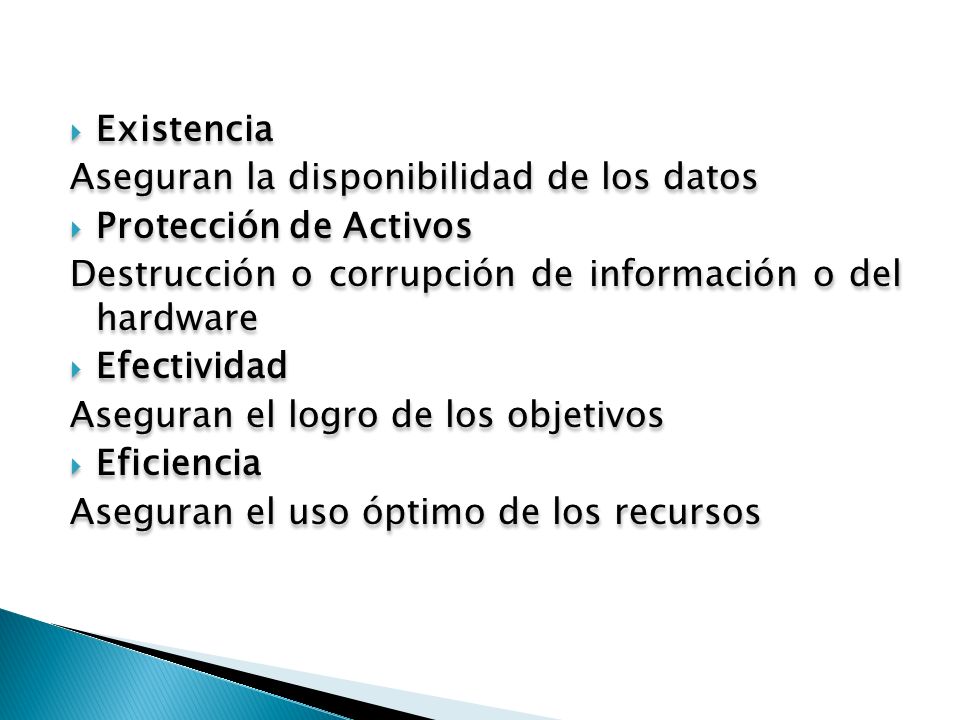 Existencia

Aseguran la disponibilidad de los datos

Protección de Activos

Destrucción o corrupción de información o del hardware

Efectividad

Aseguran el logro de los objetivos

Eficiencia

Aseguran el uso óptimo de los recursos